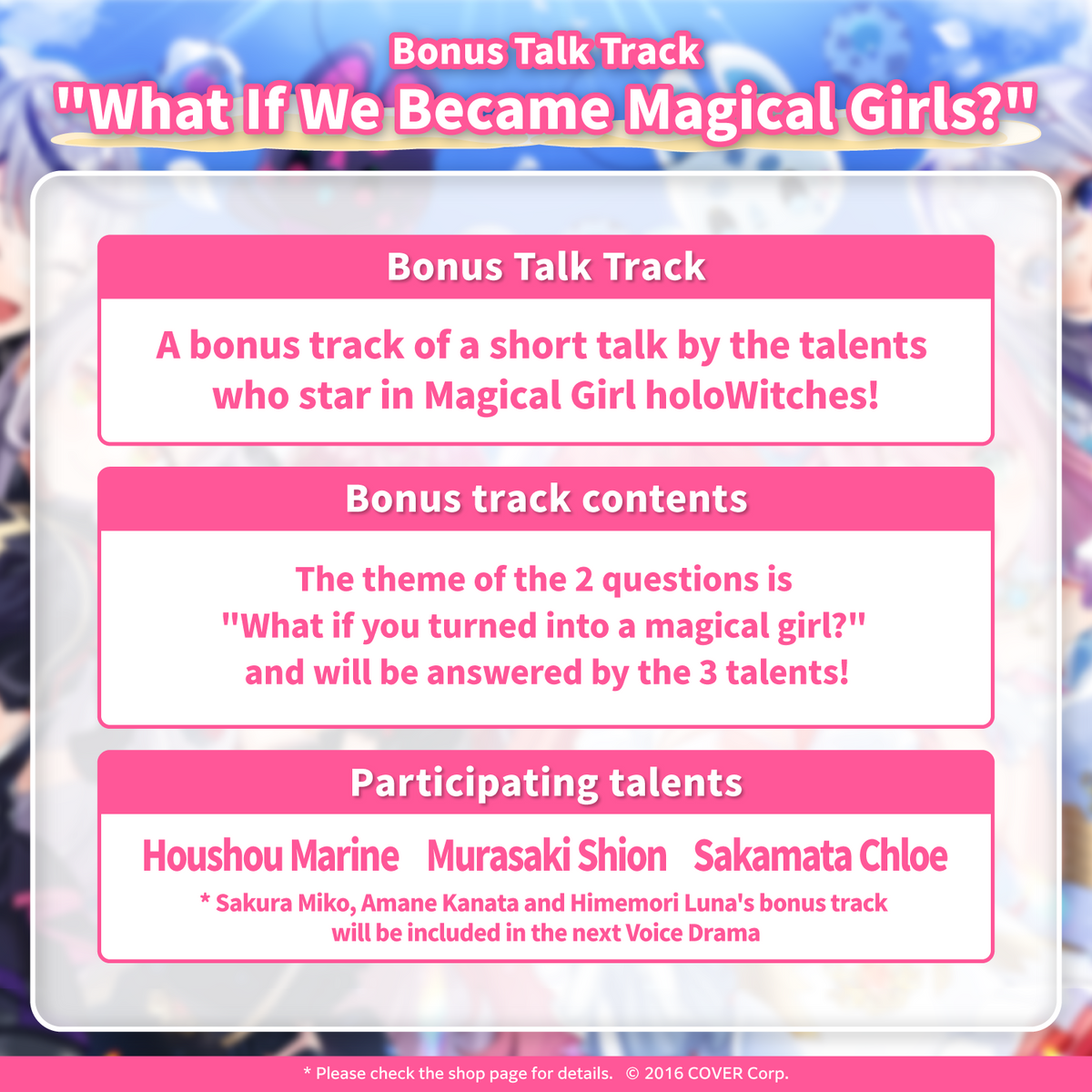 Bonus Talk Track
"What If We Became Magical Girls?"

Bonus Talk Track

A bonus track of a short talk by the talents who star in Magical Girl holoWitches!

Bonus track contents

The theme of the 2 questions is "What if you turned into a magical girl?" and will be answered by the 3 talents!

Participating talents

Houshou Marine Murasaki Shion Sakamata Chloe

* Sakura Miko, Amane Kanata and Himemori Luna's bonus track will be included in the next Voice Drama

* Please check the shop page for details. © 2016 COVER Corp.